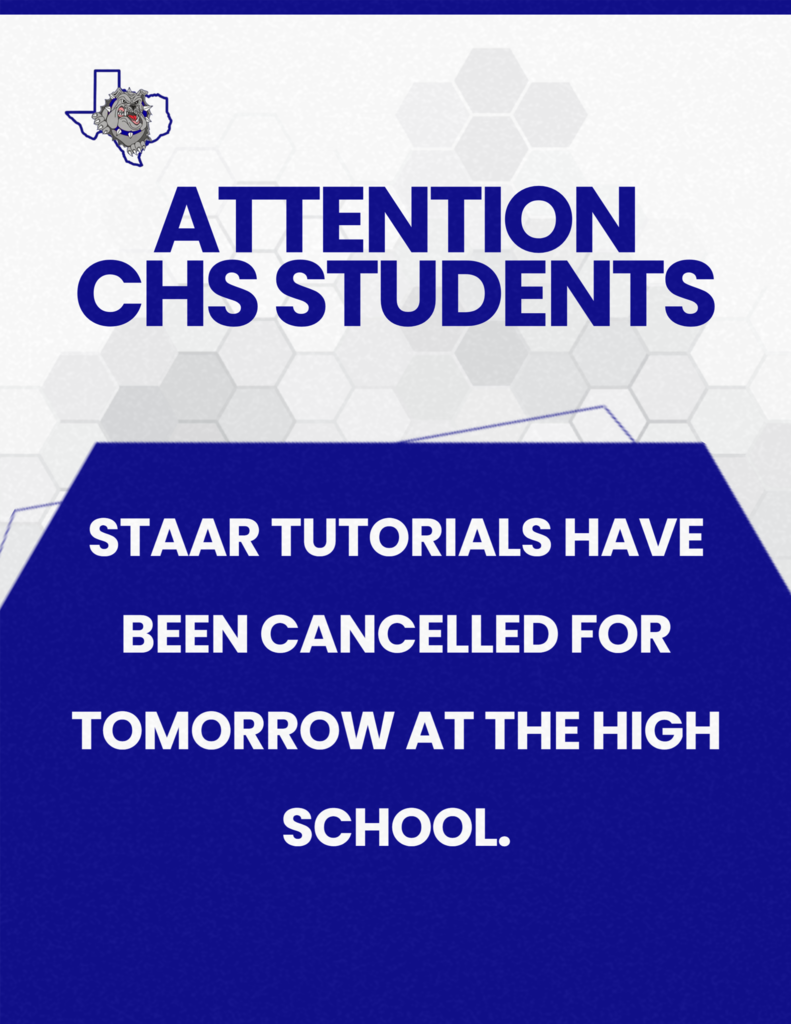 ATTENTION CHS STUDENTS

STAAR TUTORIALS HAVE BEEN CANCELLED FOR TOMORROW AT THE HIGH SCHOOL.